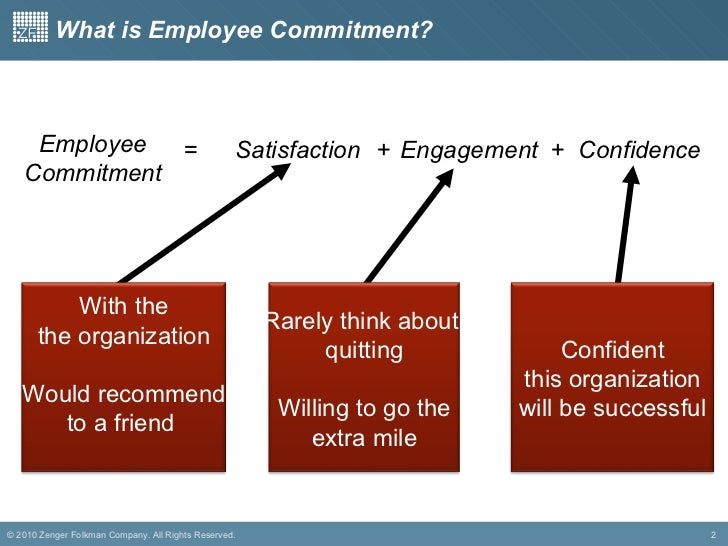 What is Employee Commitment?

Employee Commitment = Satisfaction + Engagement + Confidence

With the
the organization

Would recommend to a friend

Rarely think about quitting

Willing to go the extra mile

Confident this organization will be successful

© 2010 Zenger Folkman Company. All Rights Reserved.

2